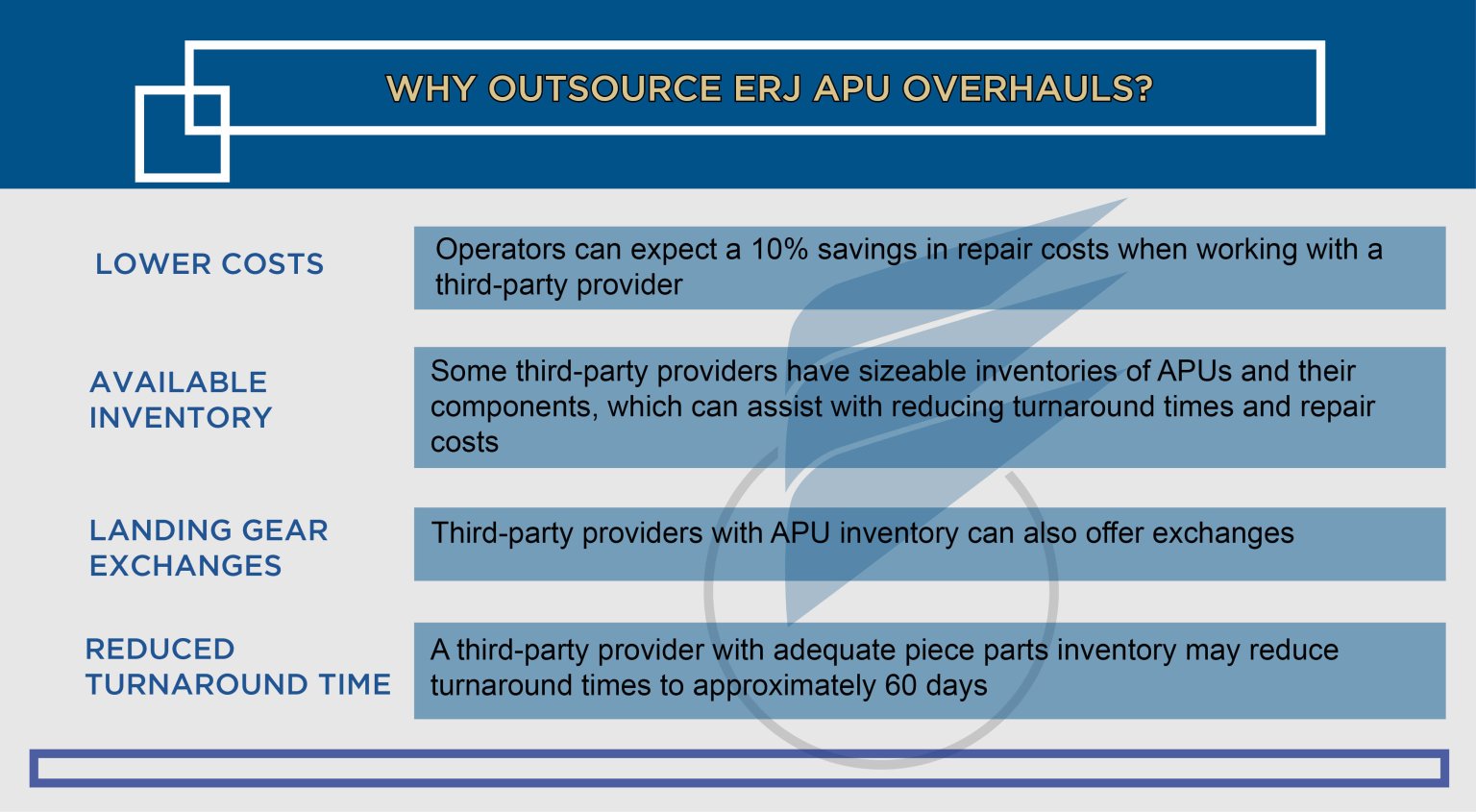 WHY OUTSOURCE ERJ APU OVERHAULS?

LOWER COSTS

Operators can expect a 10% savings in repair costs when working with a third-party provider

AVAILABLE INVENTORY

Some third-party providers have sizeable inventories of APUs and their components, which can assist with reducing turnaround times and repair costs

LANDING GEAR EXCHANGES

Third-party providers with APU inventory can also offer exchanges

REDUCED TURNAROUND TIME

A third-party provider with adequate piece parts inventory may reduce turnaround times to approximately 60 days